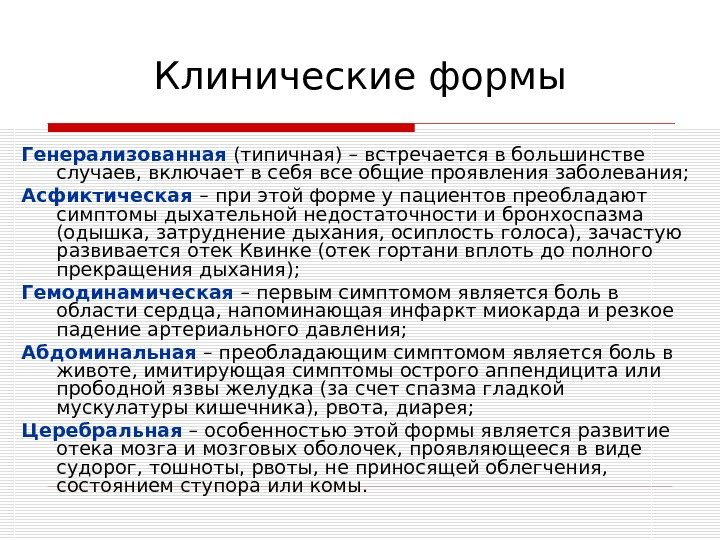 Клинические формы

Генерализованная (типичная) – встречается в большинстве случаев, включает в себя все общие проявления заболевания;

Асфиктическая – при этой форме у пациентов преобладают симптомы дыхательной недостаточности и бронхоспазма (одышка, затруднение дыхания, осиплость голоса), зачастую развивается отек Квинке (отек гортани вплоть до полного прекращения дыхания);

Гемодинамическая – первым симптомом является боль в области сердца, напоминающая инфаркт миокарда и резкое падение артериального давления;

Абдоминальная – преобладающим симптомом является боль в животе, имитирующая симптомы острого аппендицита или прободной язвы желудка (за счет спазма гладкой мускулатуры кишечника), рвота, диарея;

Церебральная – особенностью этой формы является развитие отека мозга и мозговых оболочек, проявляющееся в виде судорог, тошноты, рвоты, не приносящей облегчения, состоянием ступора или комы.